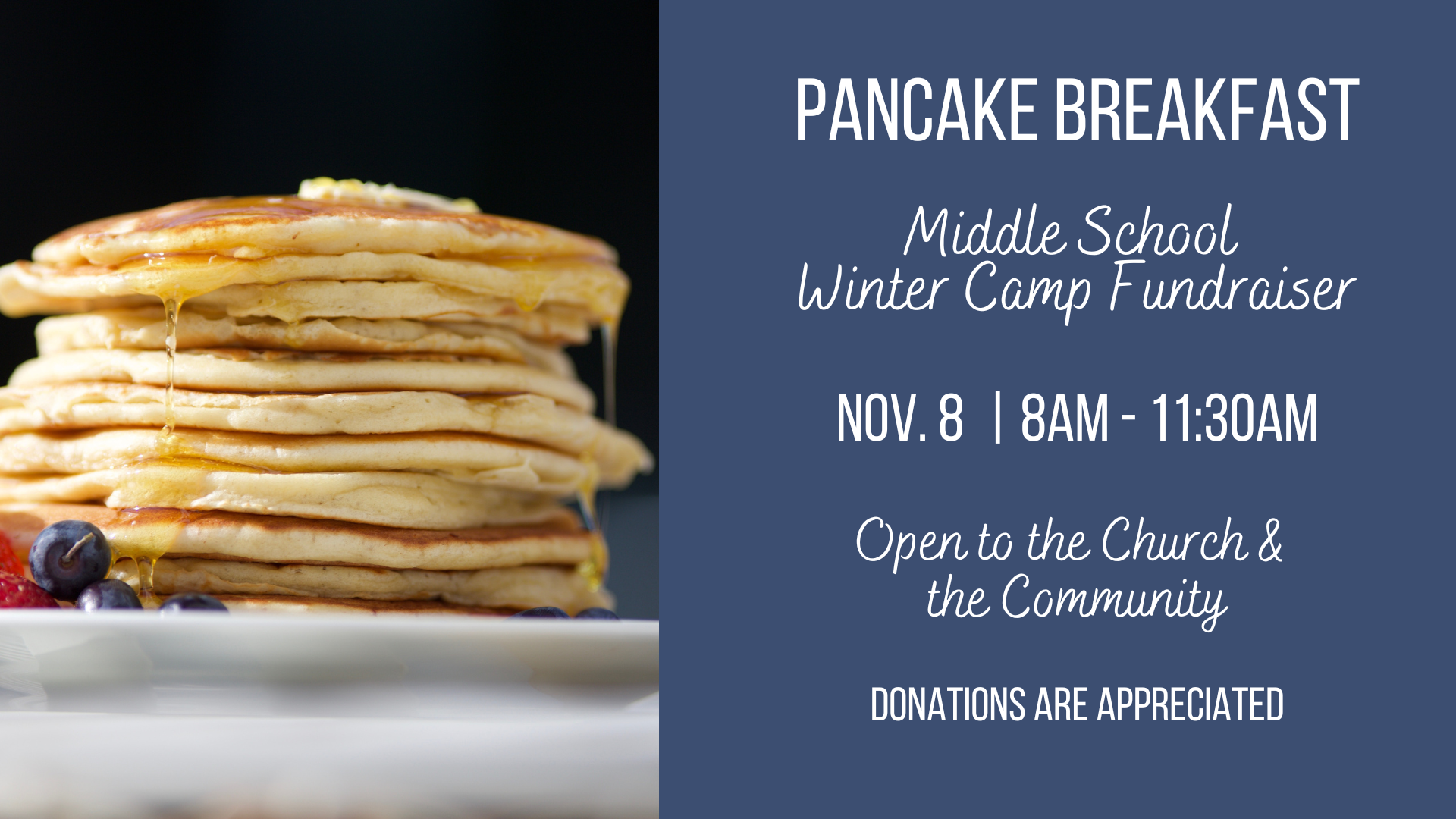 PANCAKE BREAKFAST

Middle School Winter Camp Fundraiser

NOV. 8 | 8AM - 11:30AM

Open to the Church & the Community

DONATIONS ARE APPRECIATED